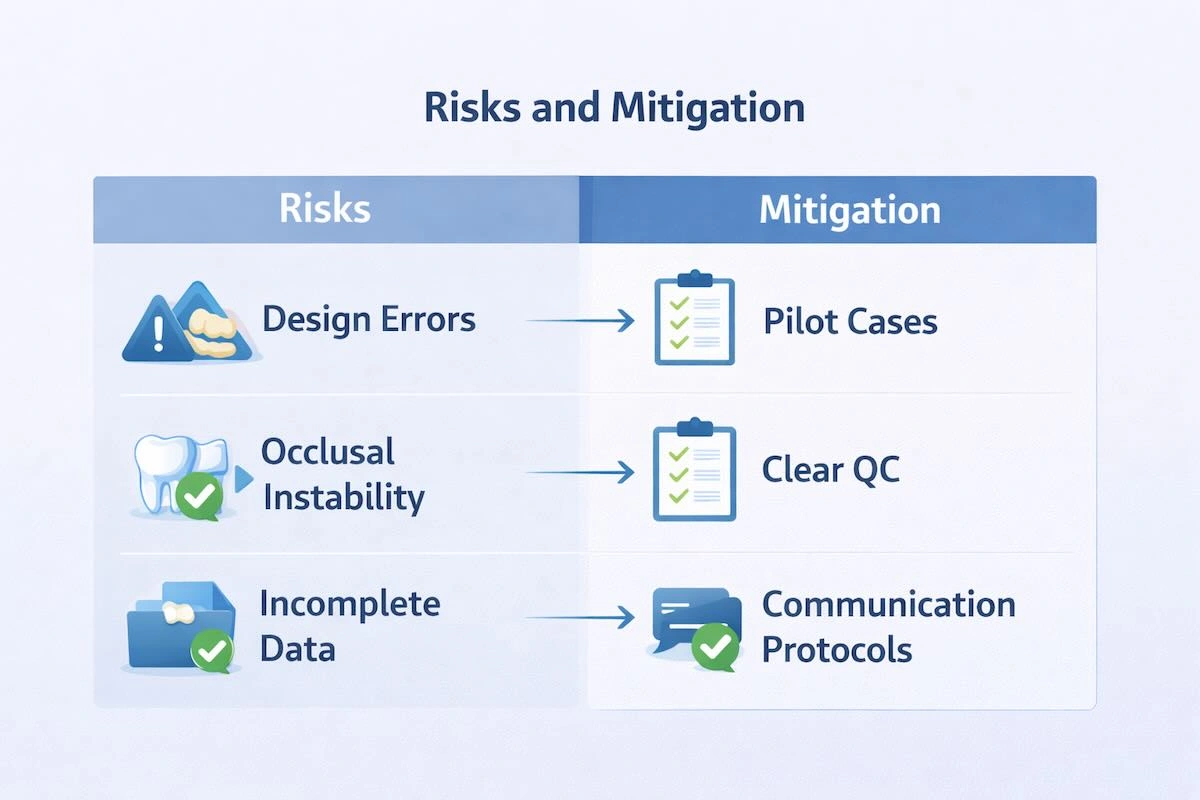 Risks and Mitigation

| Risks | Mitigation |
|---|---|
| Design Errors | Pilot Cases |
| Occlusal Instability | Clear QC |
| Incomplete Data | Communication Protocols |